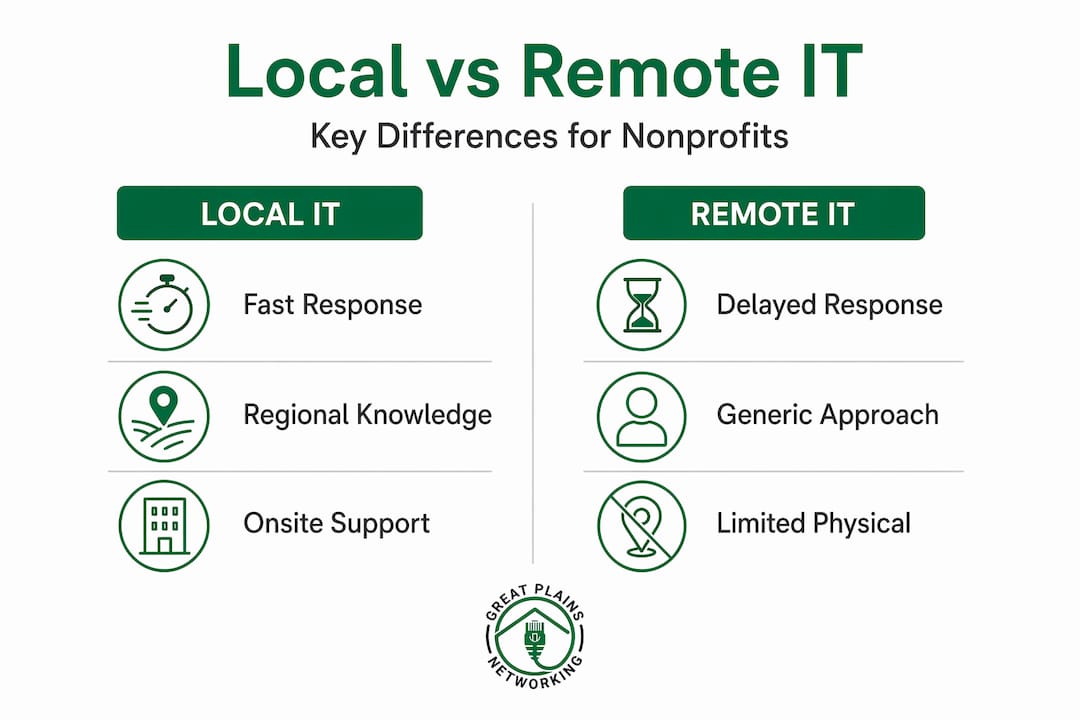 Local vs Remote IT

Key Differences for Nonprofits

LOCAL IT

Fast Response

Regional Knowledge

Onsite Support

REMOTE IT

Delayed Response

Generic Approach

Limited Physical

GREAT PLAINS
NETWORKING